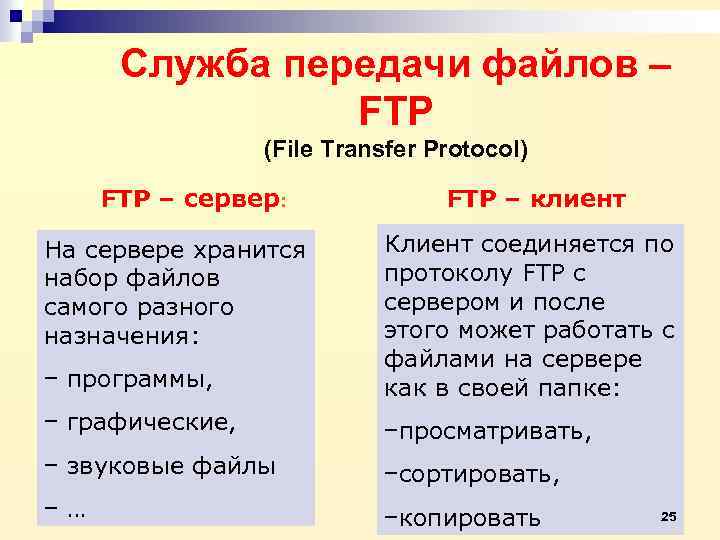 Служба передачи файлов – FTP

(File Transfer Protocol)

FTP – сервер:

На сервере хранится набор файлов самого разного назначения:

– программы,

– графические,

– звуковые файлы

– …

FTP – клиент

Клиент соединяется по протоколу FTP с сервером и после этого может работать с файлами на сервере как в своей папке:

–просматривать,

–сортировать,

–копировать

25